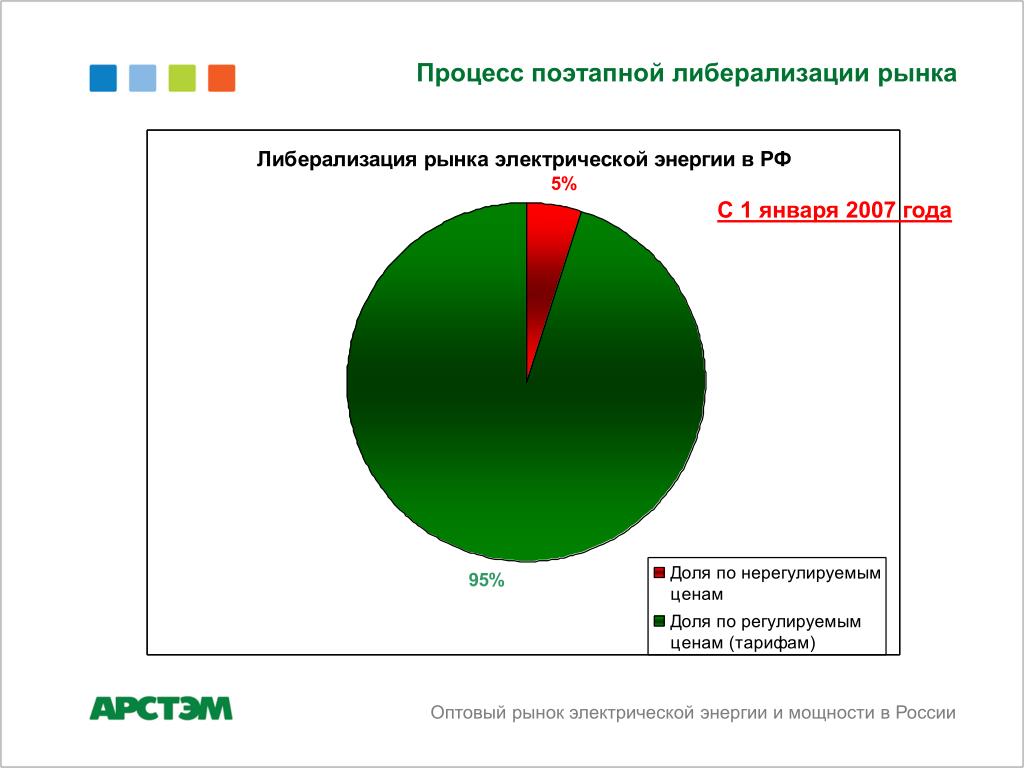 Процесс поэтапной либерализации рынка

Либерализация рынка электрической энергии в РФ

5%

С 1 января 2007 года

95%

Доля по нерегулируемым ценам

Доля по регулируемым ценам (тарифам)

АРСТЭМ

Оптовый рынок электрической энергии и мощности в России